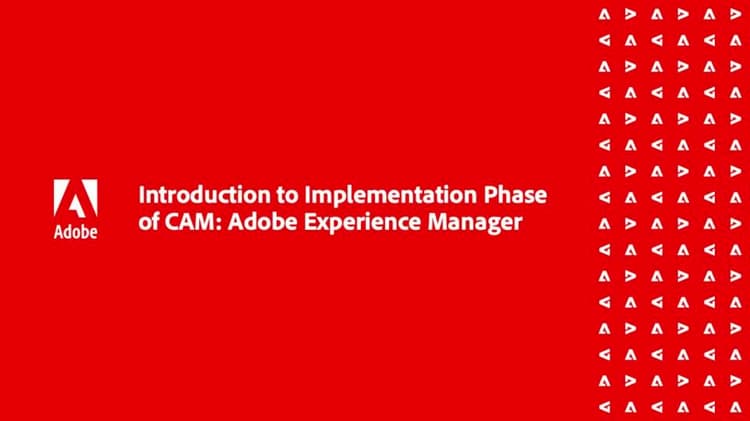 Adobe

Introduction to Implementation Phase of CAM: Adobe Experience Manager